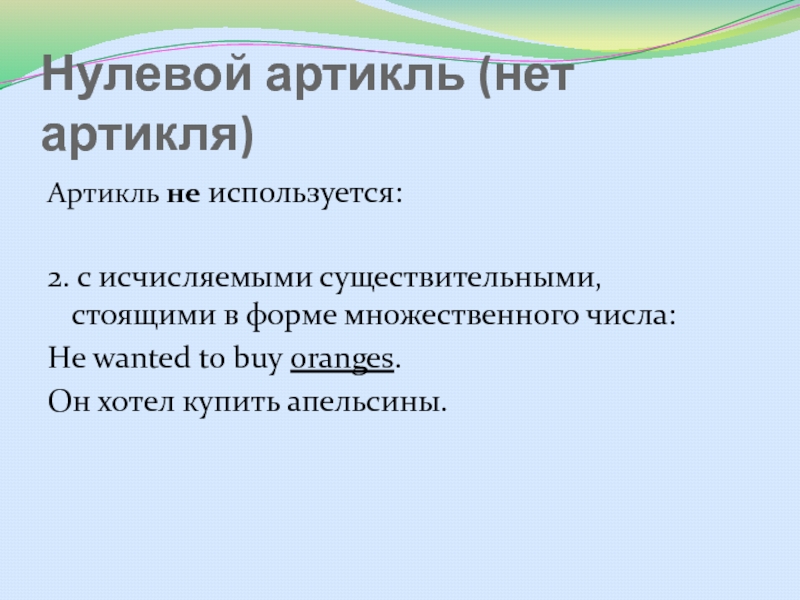 Нулевой артикль (нет артикля)

Артикль не используется:

2. с исчисляемыми существительными, стоящими в форме множественного числа:

He wanted to buy oranges.

Он хотел купить апельсины.